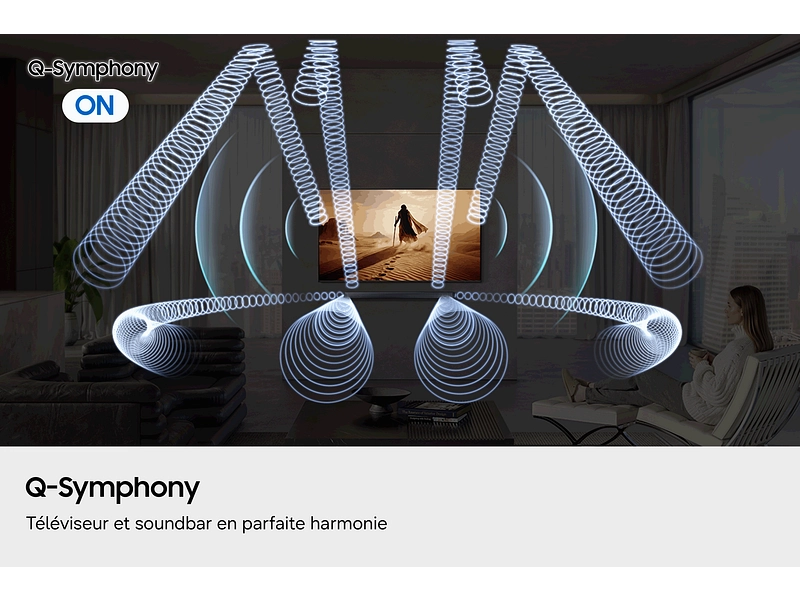 Q-Symphony

ON

Q-Symphony

Téléviseur et soundbar en parfaite harmonie